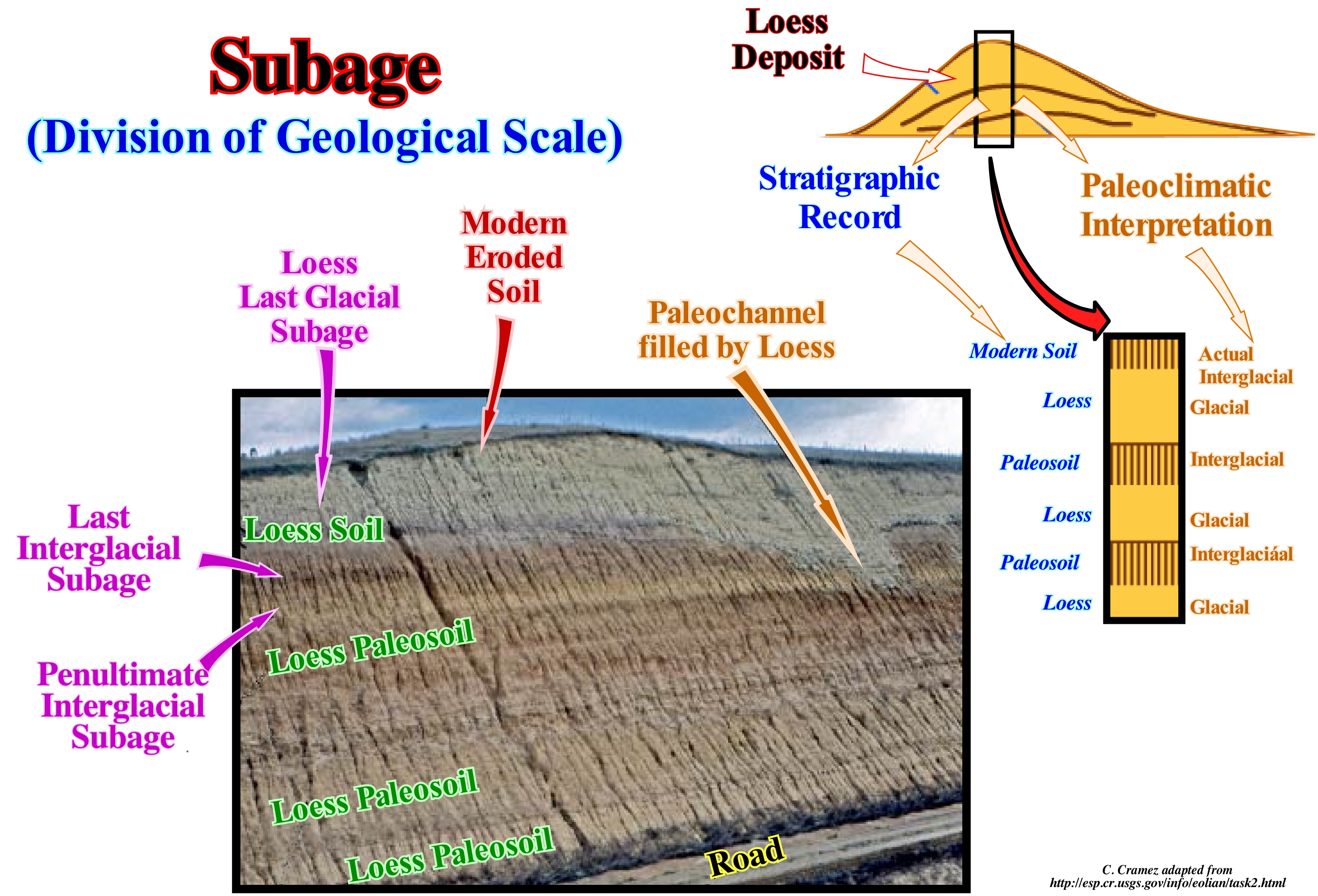 Subage
(Division of Geological Scale)

Loess Deposit

Stratigraphic Record

Paleoclimatic Interpretation

Modern Eroded Soil

Loess Last Glacial Subage

Paleochannel filled by Loess

Last Interglacial Subage

Penultimate Interglacial Subage

Loess Soil

Loess Paleosoil

Loess Paleosoil

Loess Paleosoil

Road

Modern Soil
Loess
Paleosoil
Loess
Paleosoil
Loess

Actual Interglacial
Glacial
Interglacial
Glacial
Interglaciáal
Glacial

C. Cramez adapted from
http://esp.cr.usgs.gov/info/eolian/task2.html